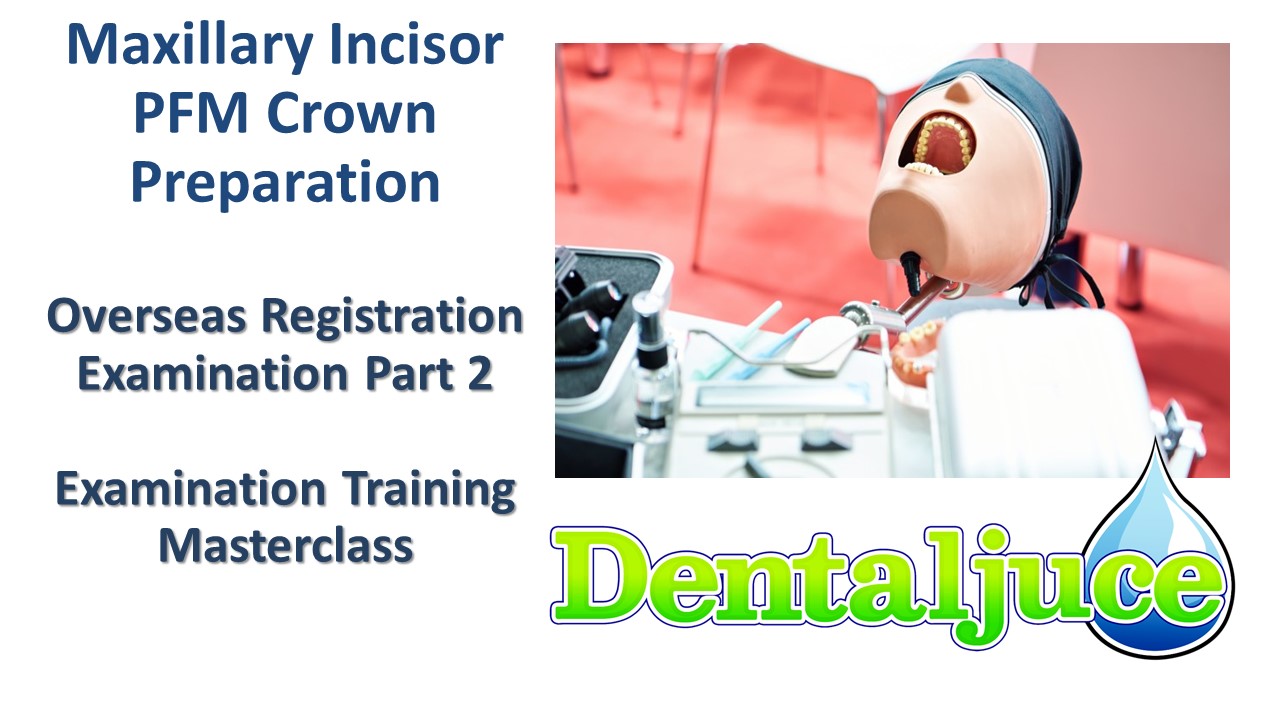 Maxillary Incisor PFM Crown Preparation

Overseas Registration Examination Part 2

Examination Training Masterclass

Dentaljuce